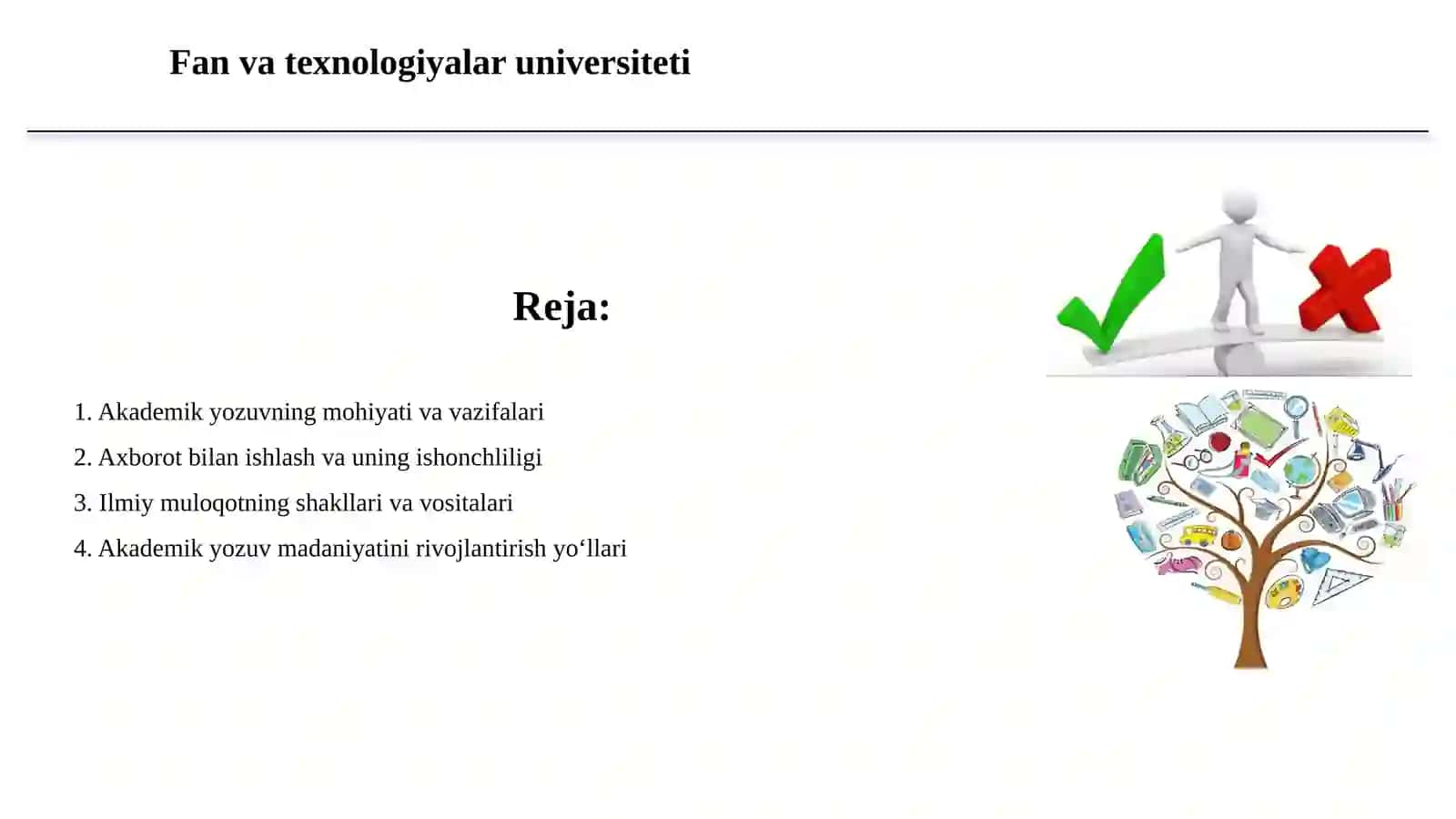 Fan va texnologiyalar universiteti

Reja:

1. Akademik yozuvning mohiyati va vazifalari
2. Axborot bilan ishlash va uning ishonchliligi
3. Ilmiy muloqotning shakllari va vositalari
4. Akademik yozuv madaniyatini rivojlantirish yo‘llari